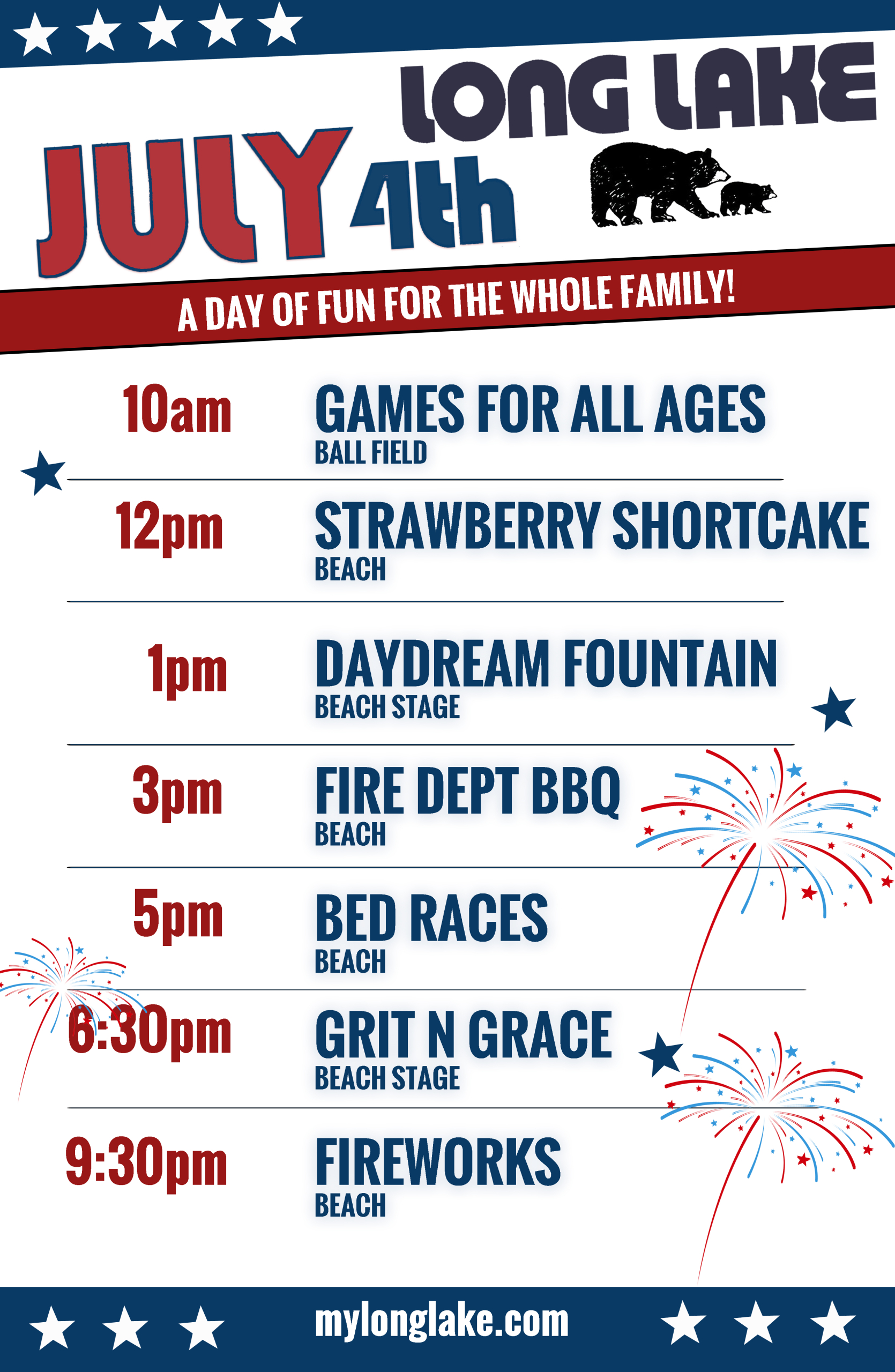 LONG LAKE

JULY 4th

A DAY OF FUN FOR THE WHOLE FAMILY!

10am GAMES FOR ALL AGES
BALL FIELD

12pm STRAWBERRY SHORTCAKE
BEACH

1pm DAYDREAM FOUNTAIN
BEACH STAGE

3pm FIRE DEPT BBQ
BEACH

5pm BED RACES
BEACH

6:30pm GRIT N GRACE
BEACH STAGE

9:30pm FIREWORKS
BEACH

mylonglake.com